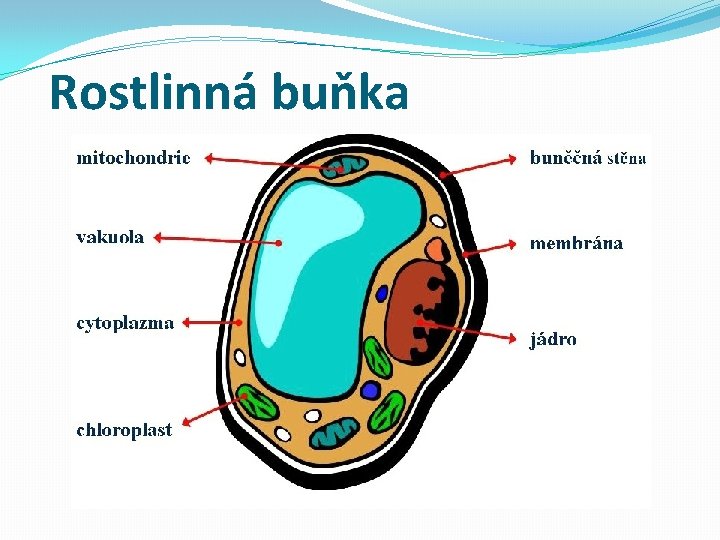 Rostlinná buňka

mitochondrie

vakuola

cytoplazma

chloroplast

buněčná stěna

membrána

jádro